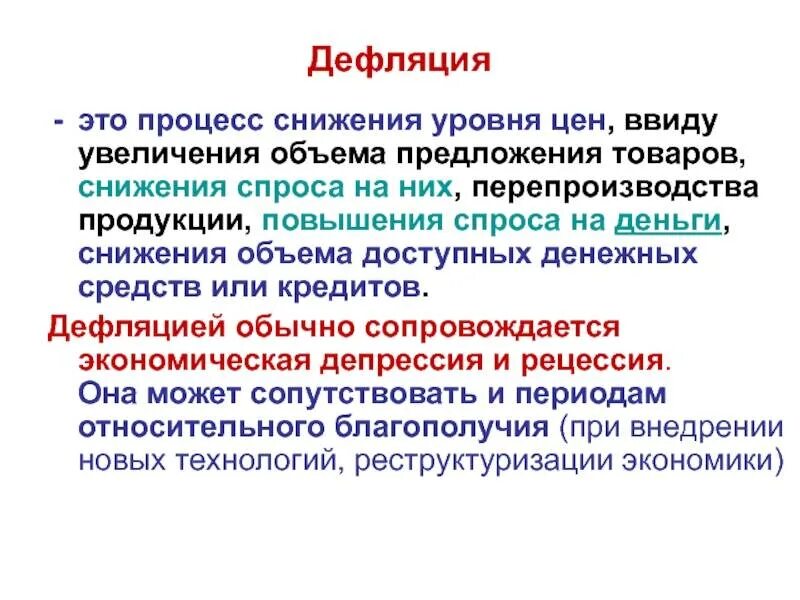 Дефляция

- это процесс снижения уровня цен, ввиду увеличения объема предложения товаров, снижения спроса на них, перепроизводства продукции, повышения спроса на деньги, снижения объема доступных денежных средств или кредитов.

Дефляцией обычно сопровождается экономическая депрессия и рецессия. Она может сопутствовать и периодам относительного благополучия (при внедрении новых технологий, реструктуризации экономики)